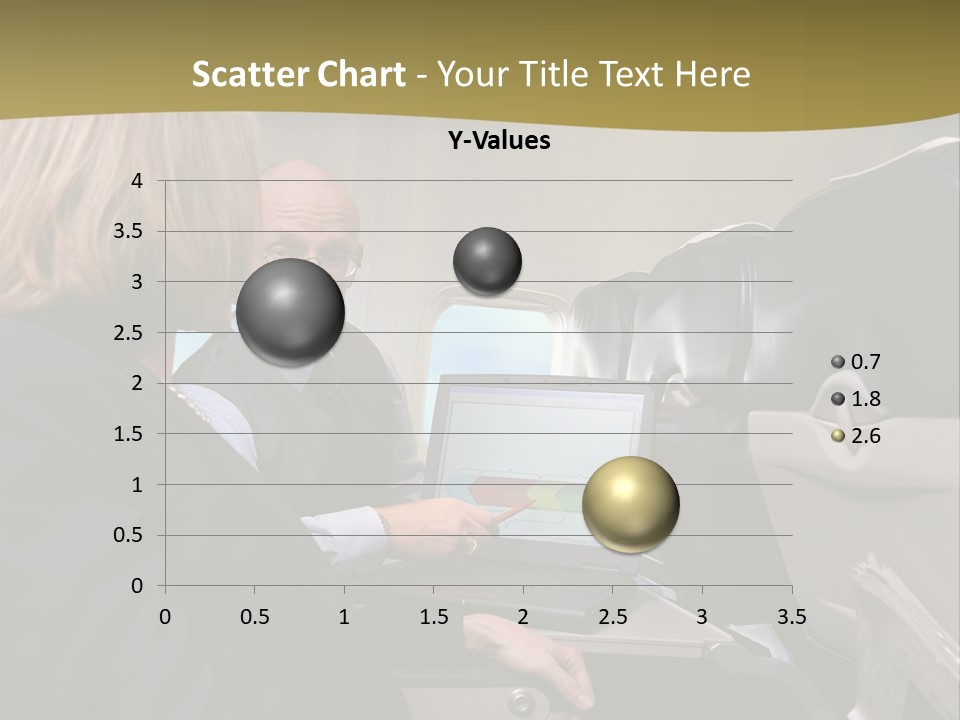 Scatter Chart - Your Title Text Here

Y-Values

4
3.5
3
2.5
2
1.5
1
0.5
0

0 0.5 1 1.5 2 2.5 3 3.5

0.7
1.8
2.6